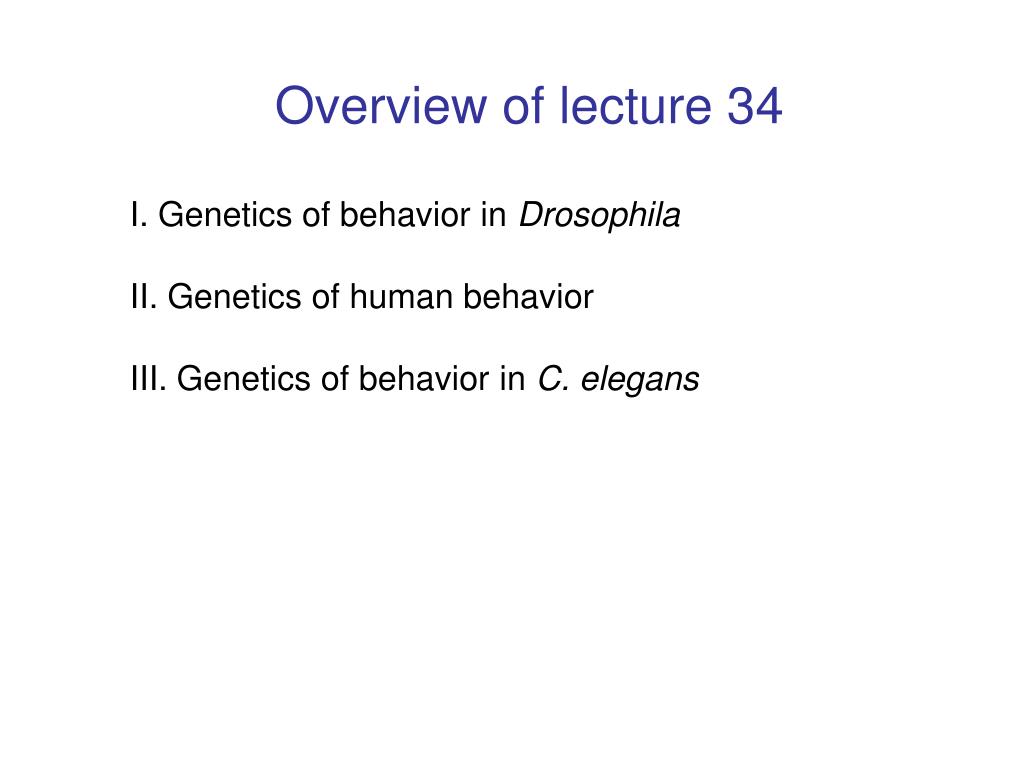 Overview of lecture 34

I. Genetics of behavior in Drosophila

II. Genetics of human behavior

III. Genetics of behavior in C. elegans